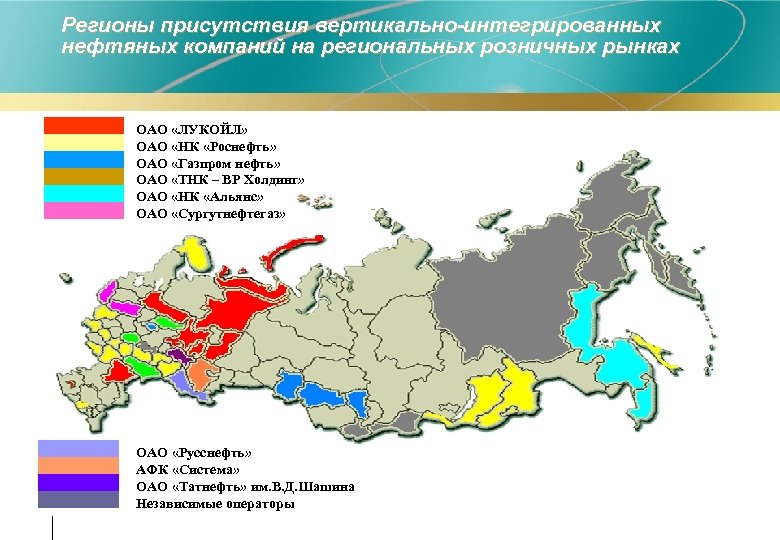 Регионы присутствия вертикально-интегрированных нефтяных компаний на региональных розничных рынках

ОАО «ЛУКОЙЛ»
ОАО «НК «Роснефть»
ОАО «Газпром нефть»
ОАО «ТНК – ВР Холдинг»
ОАО «НК «Альянс»
ОАО «Сургутнефтегаз»

ОАО «Русснефть»
АФК «Система»
ОАО «Татнефть» им.В.Д.Шашина
Независимые операторы